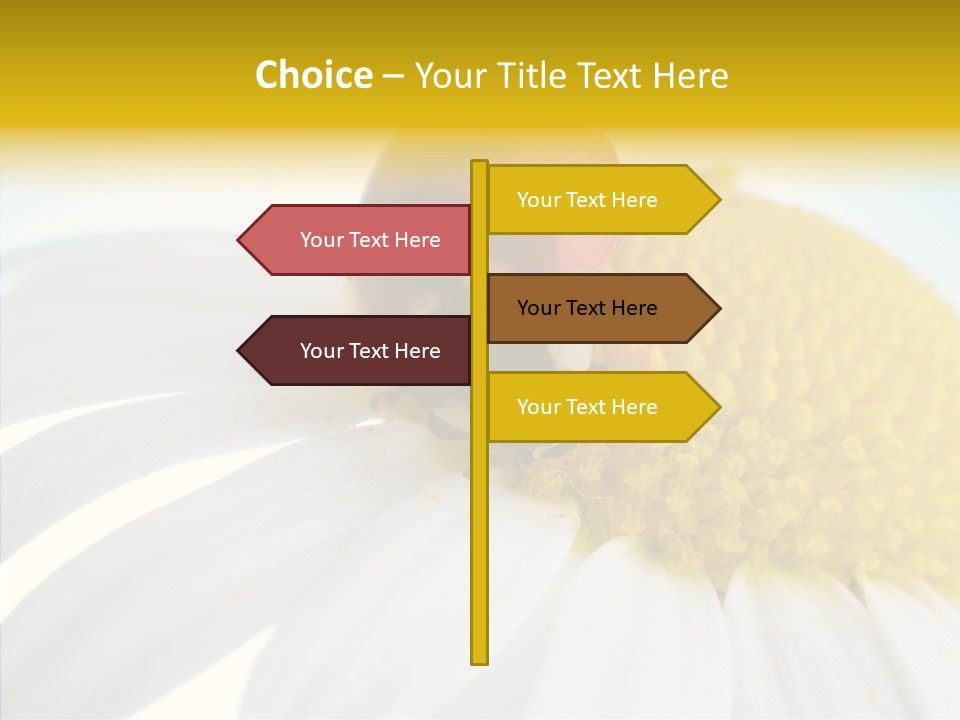 Choice – Your Title Text Here

Your Text Here

Your Text Here

Your Text Here

Your Text Here

Your Text Here